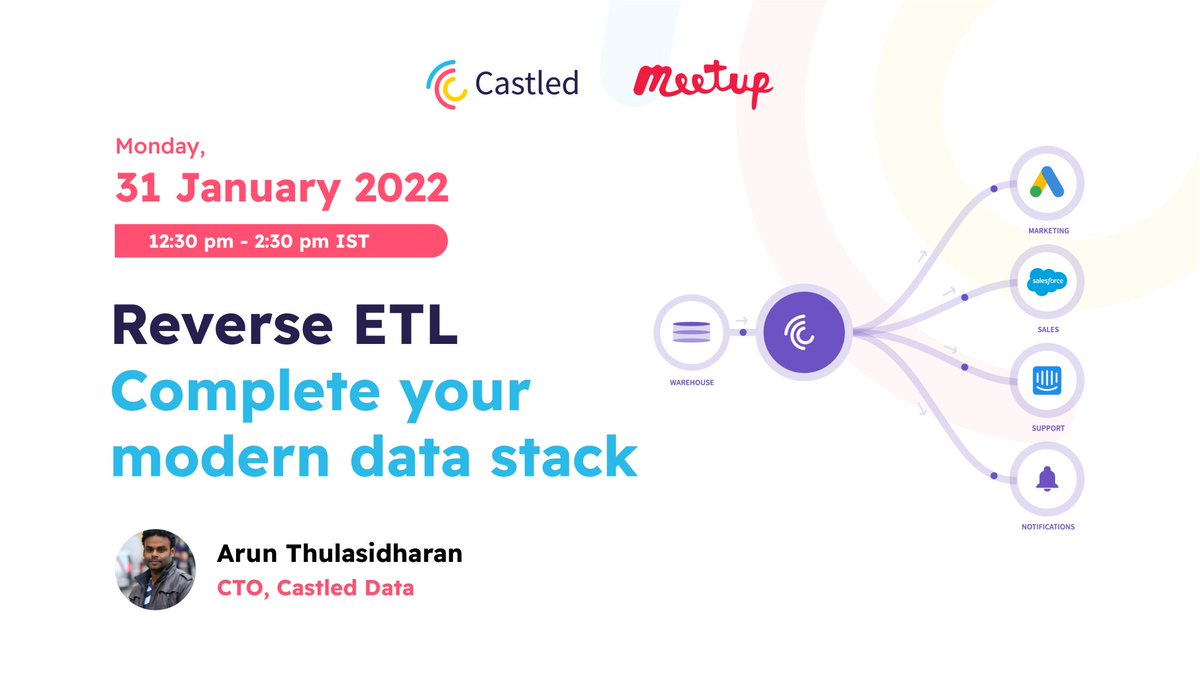 Castled Meetup

Monday,
31 January 2022
12:30 pm - 2:30 pm IST

Reverse ETL
Complete your modern data stack

Arun Thulasidharan
CTO, Castled Data

WAREHOUSE
MARKETING
salesforce
SALES
SUPPORT
NOTIFICATIONS